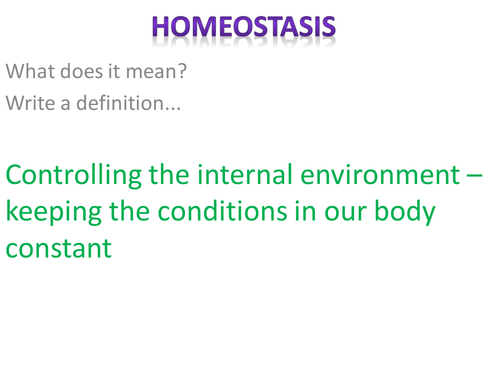 HOMEOSTASIS

What does it mean?
Write a definition...

Controlling the internal environment – keeping the conditions in our body constant